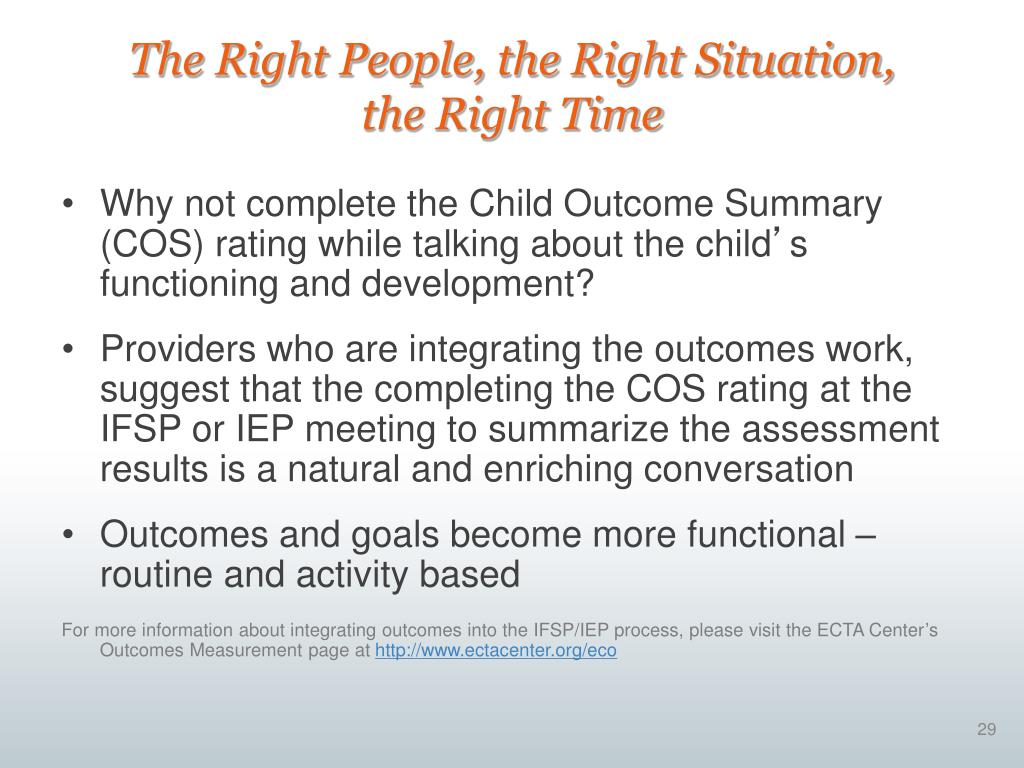 The Right People, the Right Situation, the Right Time

• Why not complete the Child Outcome Summary (COS) rating while talking about the child's functioning and development?

• Providers who are integrating the outcomes work, suggest that the completing the COS rating at the IFSP or IEP meeting to summarize the assessment results is a natural and enriching conversation

• Outcomes and goals become more functional – routine and activity based

For more information about integrating outcomes into the IFSP/IEP process, please visit the ECTA Center's Outcomes Measurement page at http://www.ectacenter.org/eco

29